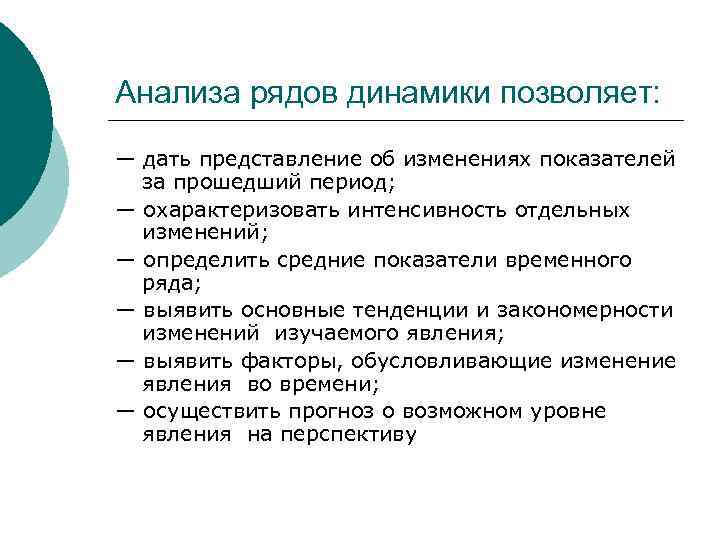 Анализа рядов динамики позволяет:

— дать представление об изменениях показателей за прошедший период;
— охарактеризовать интенсивность отдельных изменений;
— определить средние показатели временного ряда;
— выявить основные тенденции и закономерности изменений изучаемого явления;
— выявить факторы, обусловливающие изменение явления во времени;
— осуществить прогноз о возможном уровне явления на перспективу